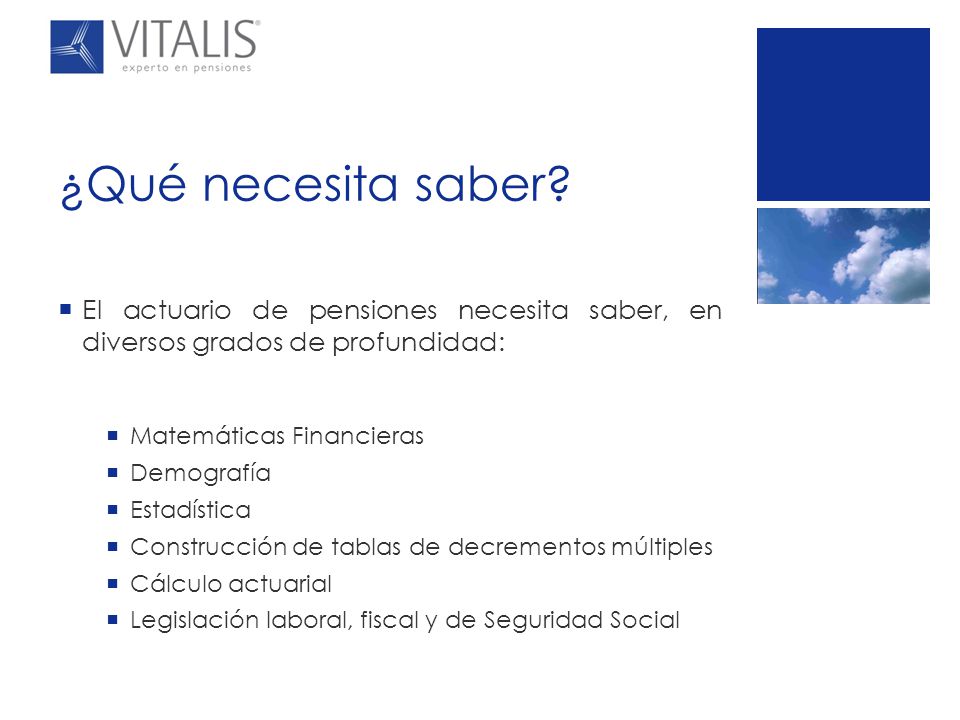 VITALIS®
experto en pensiones

¿Qué necesita saber?

El actuario de pensiones necesita saber, en diversos grados de profundidad:

Matemáticas Financieras
Demografía
Estadística
Construcción de tablas de decrementos múltiples
Cálculo actuarial
Legislación laboral, fiscal y de Seguridad Social